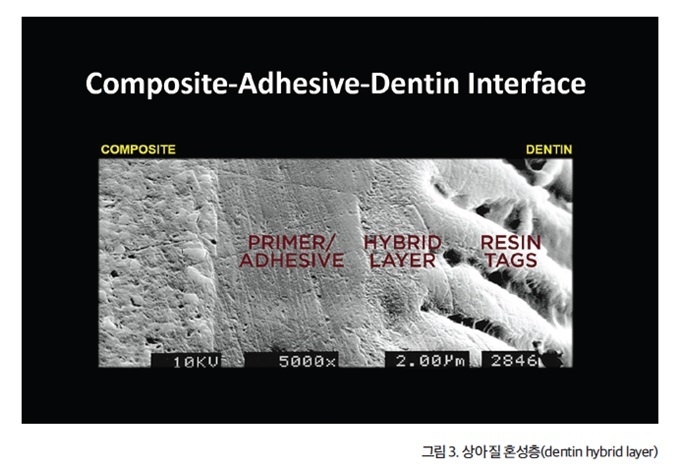 Composite-Adhesive-Dentin Interface

COMPOSITE

DENTIN

PRIMER/ ADHESIVE

HYBRID LAYER

RESIN TAGS

10KV

5000x

2.00µm

2846

그림 3. 상아질 혼성층(dentin hybrid layer)